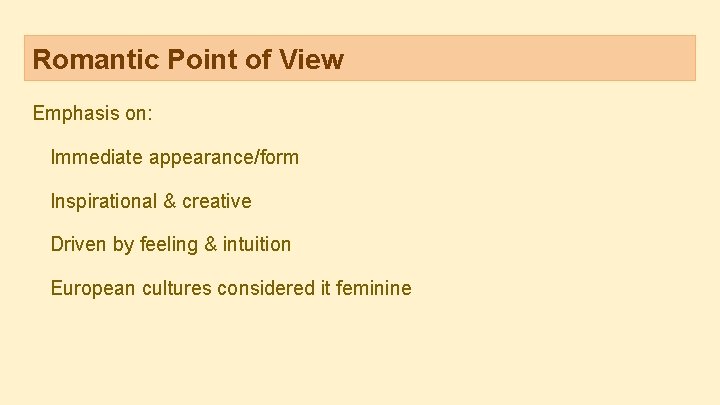 Romantic Point of View

Emphasis on:

Immediate appearance/form

Inspirational & creative

Driven by feeling & intuition

European cultures considered it feminine